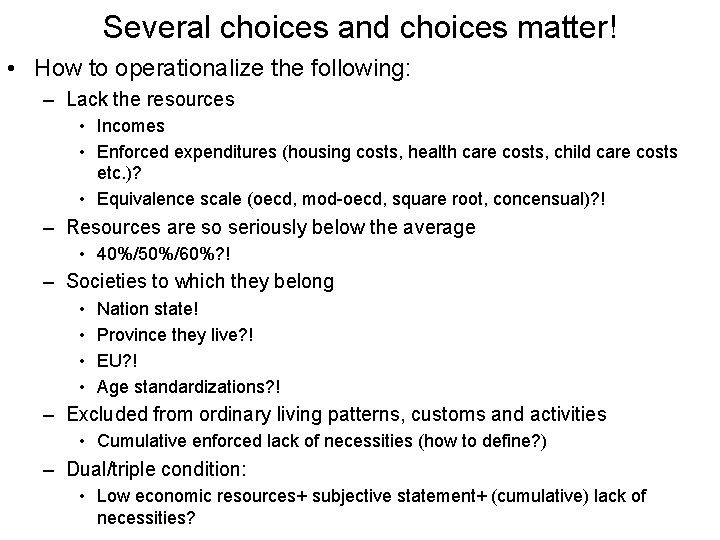 Several choices and choices matter!

• How to operationalize the following:
– Lack the resources
• Incomes
• Enforced expenditures (housing costs, health care costs, child care costs etc.)?
• Equivalence scale (oecd, mod-oecd, square root, concensual)?!
– Resources are so seriously below the average
• 40%/50%/60%?!
– Societies to which they belong
• Nation state!
• Province they live?!
• EU?!
• Age standardizations?!
– Excluded from ordinary living patterns, customs and activities
• Cumulative enforced lack of necessities (how to define?)
– Dual/triple condition:
• Low economic resources+ subjective statement+ (cumulative) lack of necessities?